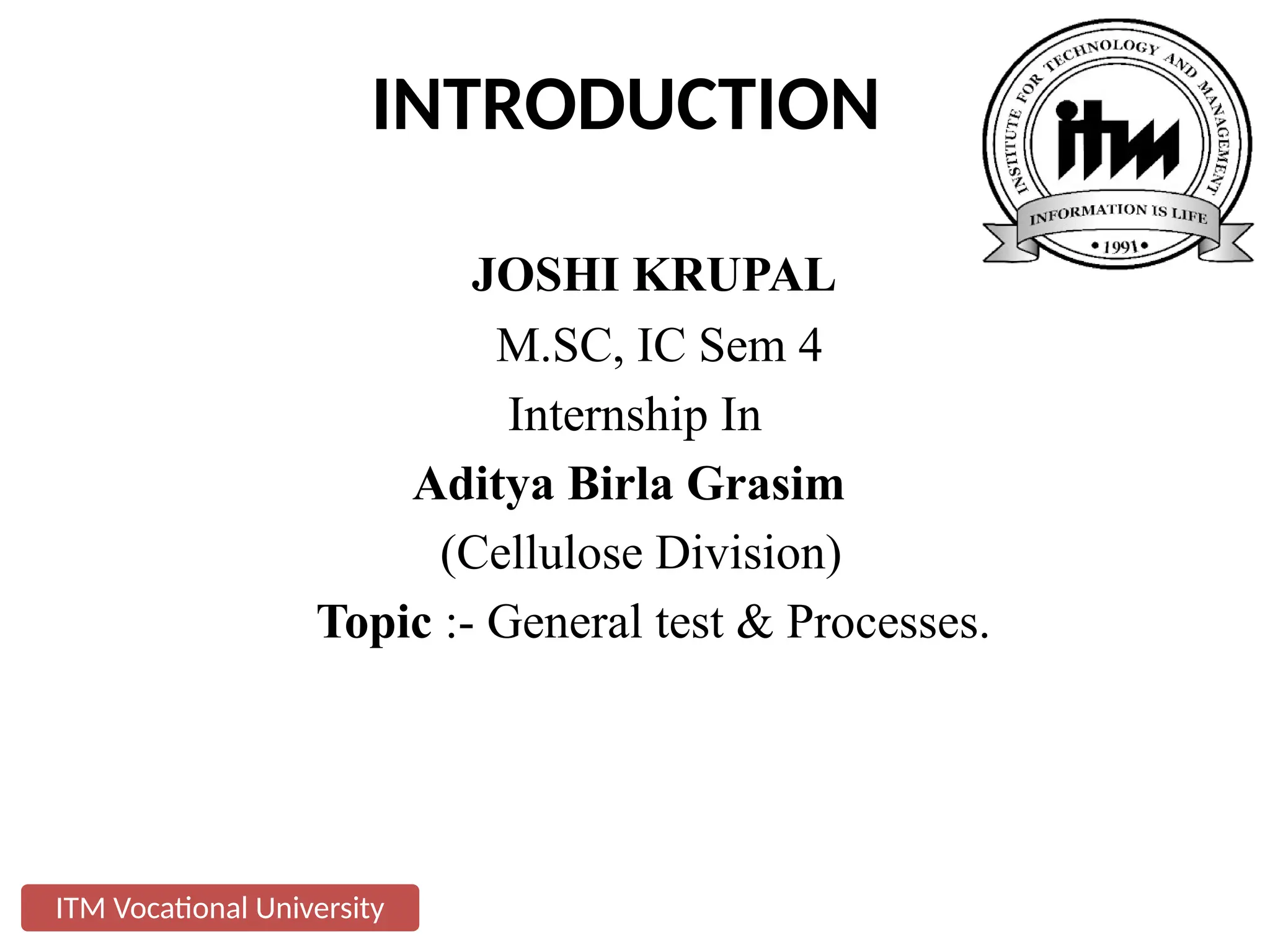 INTRODUCTION

INSTITUTE FOR TECHNOLOGY AND MANAGEMENT
itm
INFORMATION IS LIFE
• 1991 •

JOSHI KRUPAL
M.SC, IC Sem 4
Internship In
Aditya Birla Grasim
(Cellulose Division)
Topic :- General test & Processes.

ITM Vocational University